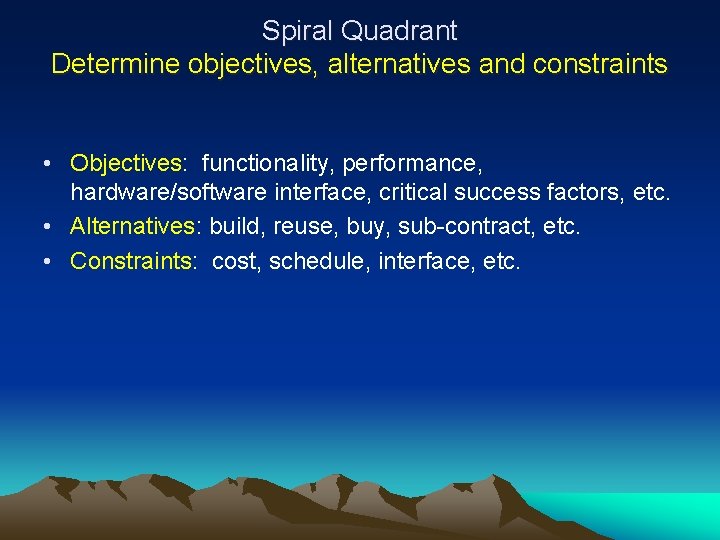 Spiral Quadrant
Determine objectives, alternatives and constraints

• Objectives: functionality, performance, hardware/software interface, critical success factors, etc.
• Alternatives: build, reuse, buy, sub-contract, etc.
• Constraints: cost, schedule, interface, etc.